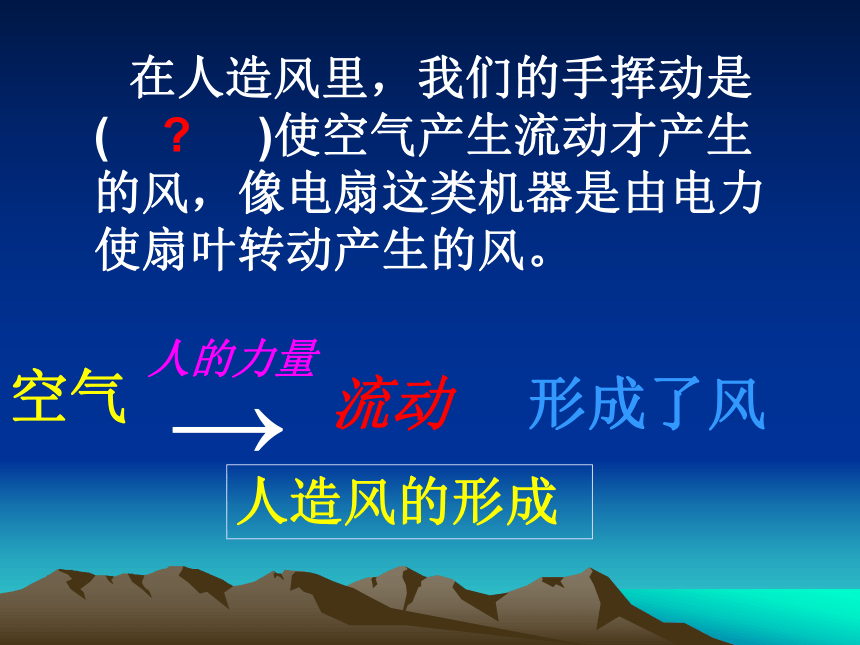 在人造风里，我们的手挥动是(　?　)使空气产生流动才产生的风，像电扇这类机器是由电力使扇叶转动产生的风。

空气 人的力量 → 流动 形成了风

人造风的形成